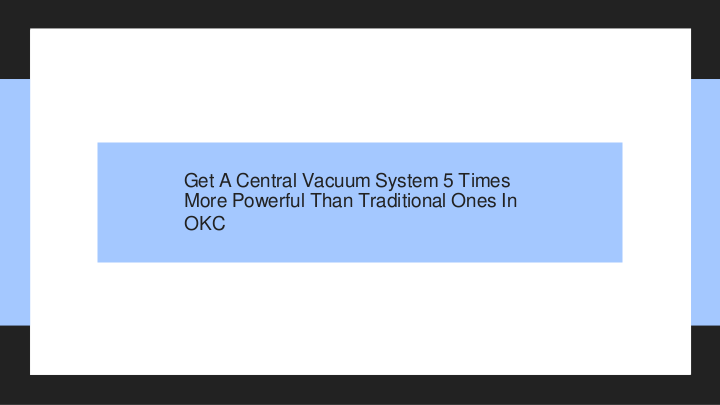 Get A Central Vacuum System 5 Times More Powerful Than Traditional Ones In OKC